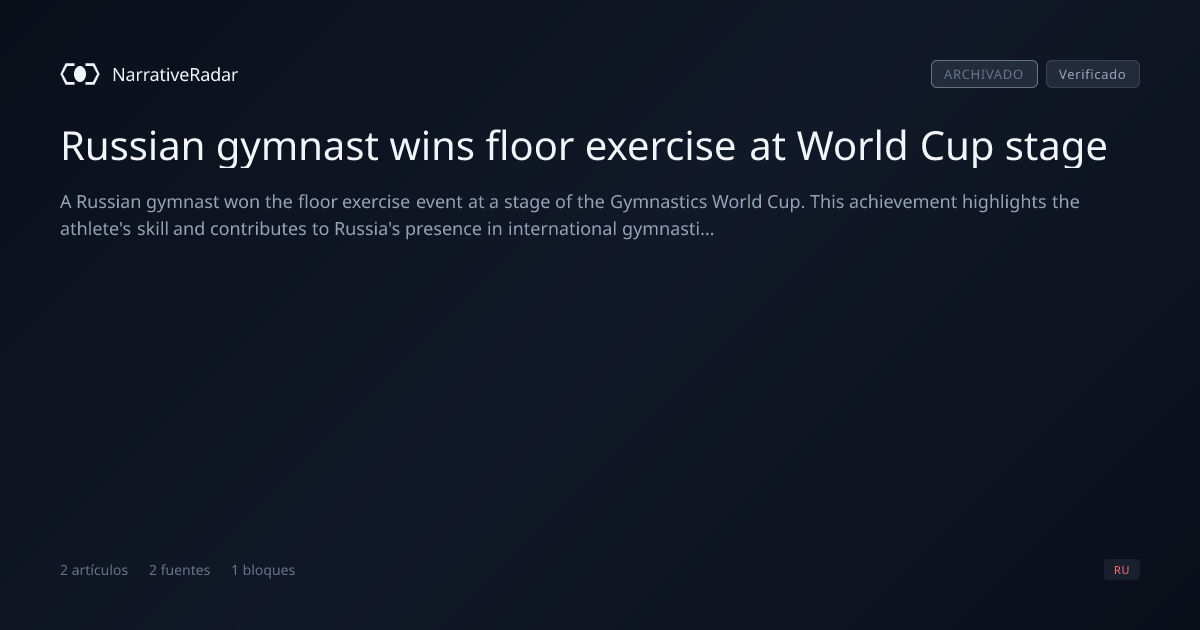 NarrativeRadar

ARCHIVADO Verificado

Russian gymnast wins floor exercise at World Cup stage

A Russian gymnast won the floor exercise event at a stage of the Gymnastics World Cup. This achievement highlights the athlete's skill and contributes to Russia's presence in international gymnasti...

2 artículos 2 fuentes 1 bloques

RU